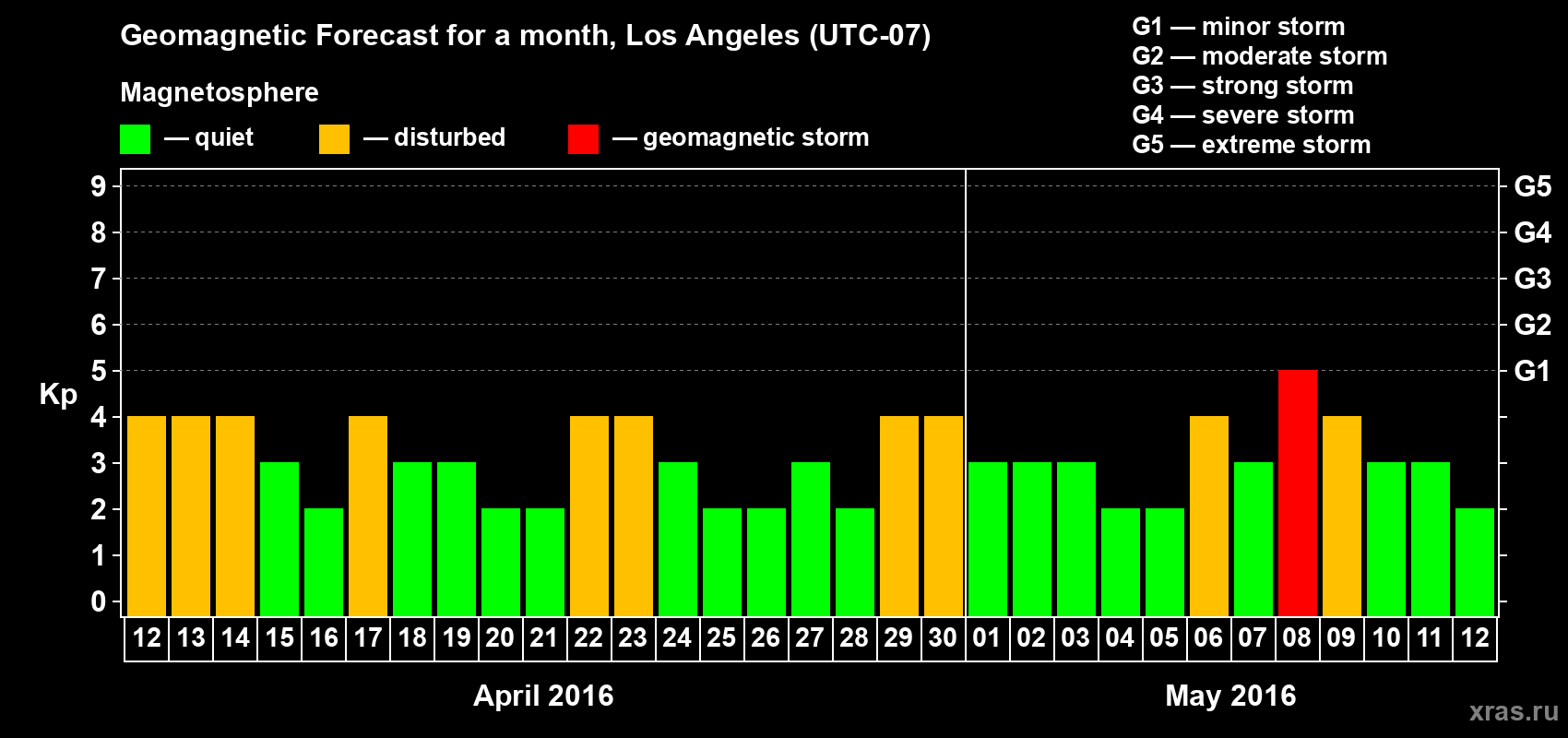 Geomagnetic Forecast for a month, Los Angeles (UTC-07)

Magnetosphere

— quiet — disturbed — geomagnetic storm

G1 — minor storm
G2 — moderate storm
G3 — strong storm
G4 — severe storm
G5 — extreme storm

Kp

9 8 7 6 5 4 3 2 1 0

G5 G4 G3 G2 G1

12 13 14 15 16 17 18 19 20 21 22 23 24 25 26 27 28 29 30 01 02 03 04 05 06 07 08 09 10 11 12

April 2016

May 2016

xras.ru